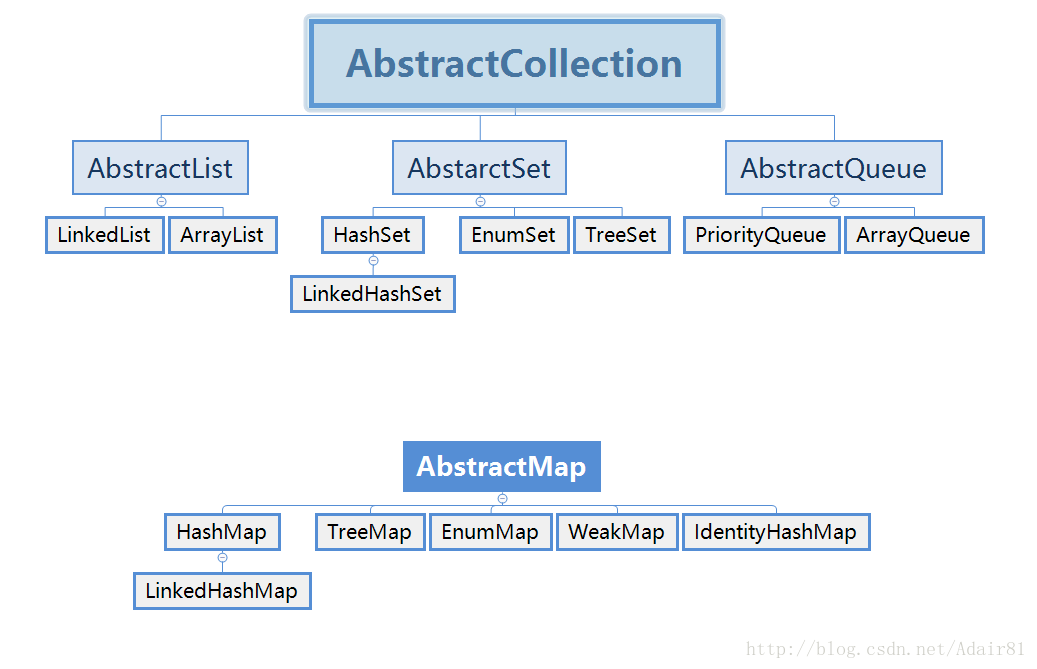 AbstractCollection

AbstractList

AbstarctSet

AbstractQueue

LinkedList

ArrayList

HashSet

EnumSet

TreeSet

PriorityQueue

ArrayQueue

LinkedHashSet

AbstractMap

HashMap

TreeMap

EnumMap

WeakMap

IdentityHashMap

LinkedHashMap

http://blog.csdn.net/Adair81